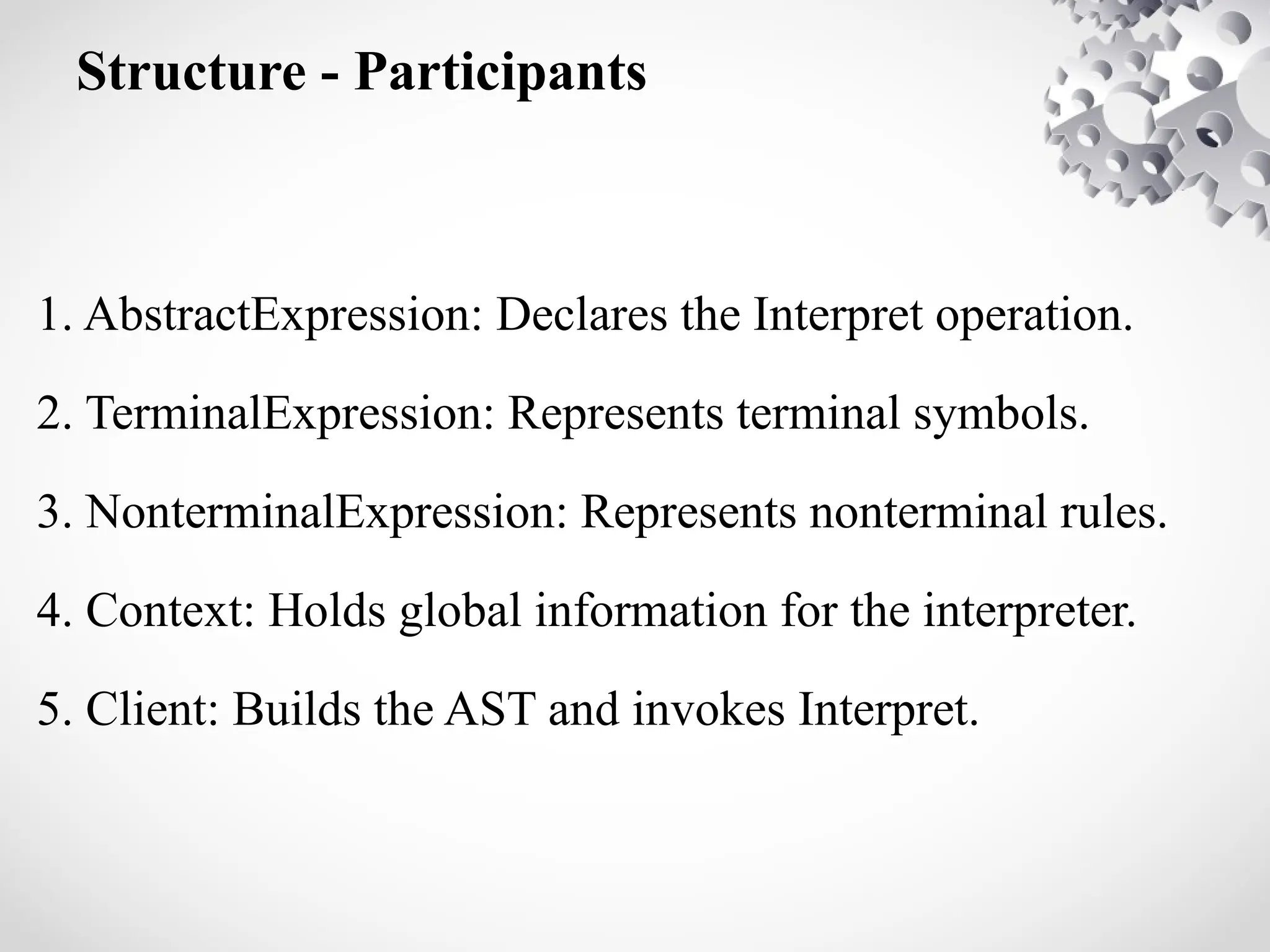 Structure - Participants

1. AbstractExpression: Declares the Interpret operation.

2. TerminalExpression: Represents terminal symbols.

3. NonterminalExpression: Represents nonterminal rules.

4. Context: Holds global information for the interpreter.

5. Client: Builds the AST and invokes Interpret.